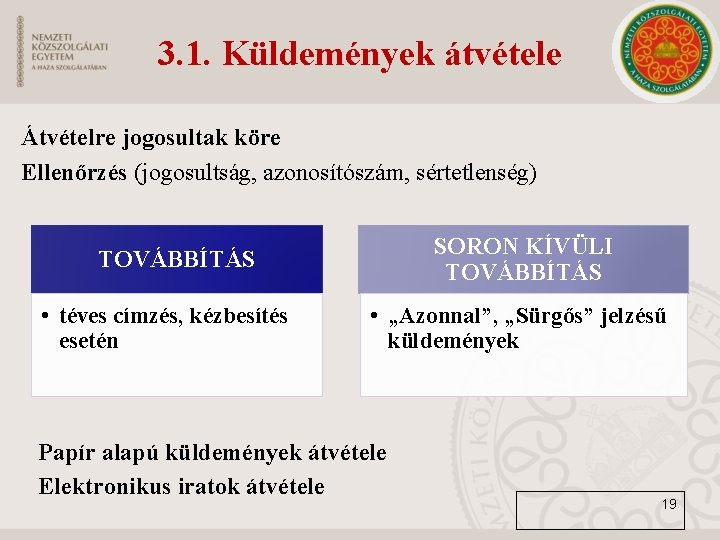 NEMZETI KÖZSZOLGÁLATI EGYETEM
A HAZA SZOLGÁLATÁBAN

3.1. Küldemények átvétele

NEMZETI KÖZSZOLGÁLATI EGYETEM
A HAZA SZOLGÁLATÁBAN

Átvételre jogosultak köre

Ellenőrzés (jogosultság, azonosítószám, sértetlenség)

TOVÁBBÍTÁS

• téves címzés, kézbesítés esetén

SORON KÍVÜLI TOVÁBBÍTÁS

• „Azonnal”, „Sürgős” jelzésű küldemények

Papír alapú küldemények átvétele

Elektronikus iratok átvétele

19